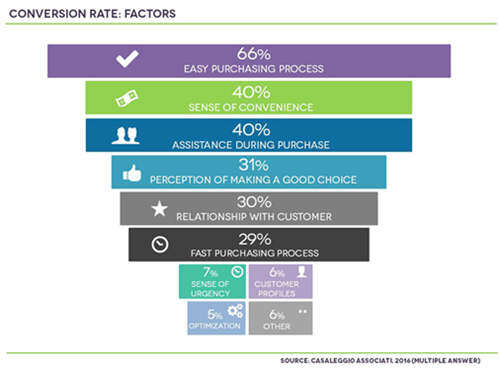 CONVERSION RATE: FACTORS

66%
EASY PURCHASING PROCESS

40%
SENSE OF CONVENIENCE

40%
ASSISTANCE DURING PURCHASE

31%
PERCEPTION OF MAKING A GOOD CHOICE

30%
RELATIONSHIP WITH CUSTOMER

29%
FAST PURCHASING PROCESS

7%
SENSE OF URGENCY

6%
CUSTOMER PROFILES

5%
OPTIMIZATION

6%
OTHER

SOURCE: CASALEGGIO ASSOCIATI, 2016 (MULTIPLE ANSWER)